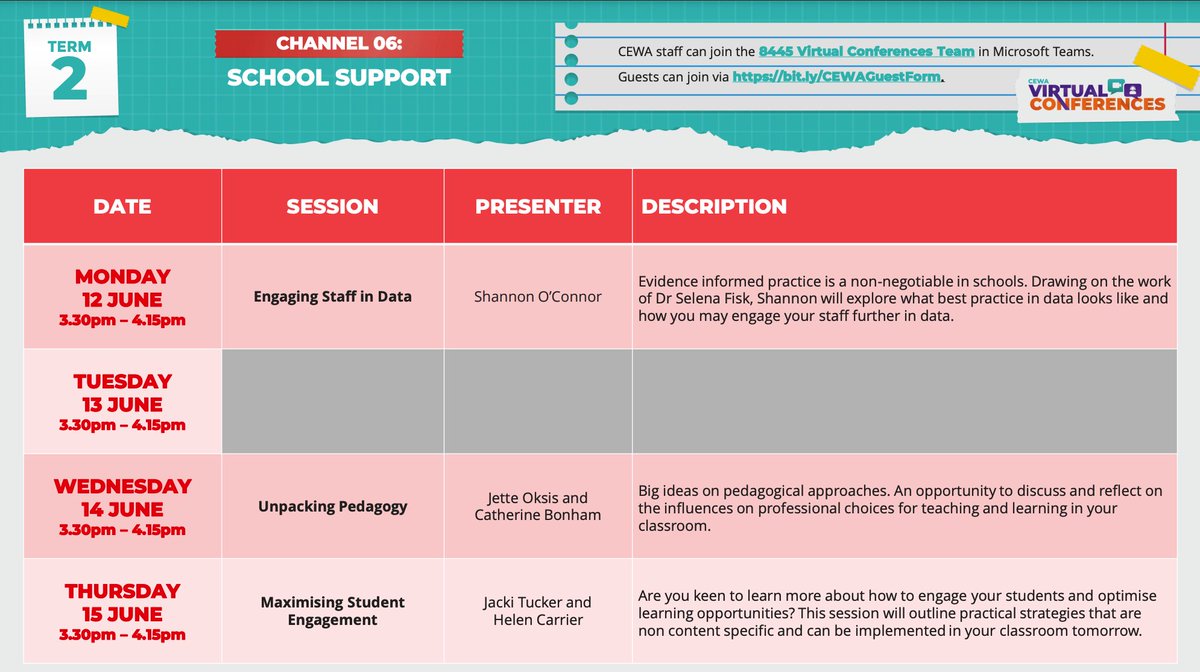 TERM
2

CHANNEL 06:
SCHOOL SUPPORT

CEWA staff can join the 8445 Virtual Conferences Team in Microsoft Teams.

Guests can join via https://bit.ly/CEWAGuestForm.

CEWA VIRTUAL CONFERENCES

| DATE | SESSION | PRESENTER | DESCRIPTION |
|---|---|---|---|
| MONDAY 12 JUNE 3.30pm – 4.15pm | Engaging Staff in Data | Shannon O'Connor | Evidence informed practice is a non-negotiable in schools. Drawing on the work of Dr Selena Fisk, Shannon will explore what best practice in data looks like and how you may engage your staff further in data. |
| TUESDAY 13 JUNE 3.30pm – 4.15pm | | | |
| WEDNESDAY 14 JUNE 3.30pm – 4.15pm | Unpacking Pedagogy | Jette Oksis and Catherine Bonham | Big ideas on pedagogical approaches. An opportunity to discuss and reflect on the influences on professional choices for teaching and learning in your classroom. |
| THURSDAY 15 JUNE 3.30pm – 4.15pm | Maximising Student Engagement | Jacki Tucker and Helen Carrier | Are you keen to learn more about how to engage your students and optimise learning opportunities? This session will outline practical strategies that are non content specific and can be implemented in your classroom tomorrow. |